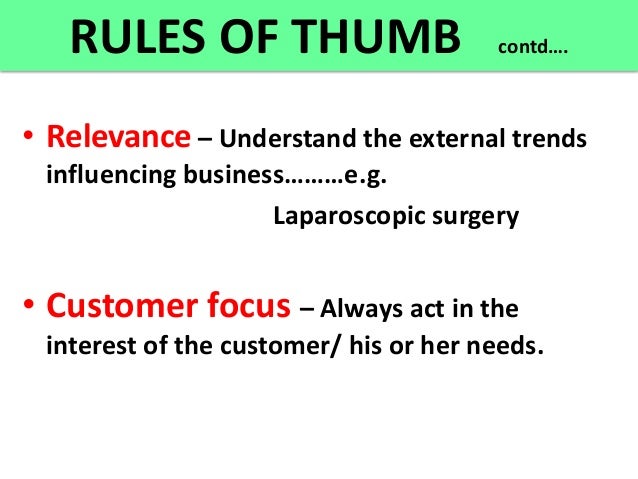 RULES OF THUMB contd….

• Relevance – Understand the external trends influencing business………e.g.

Laparoscopic surgery

• Customer focus – Always act in the interest of the customer/ his or her needs.